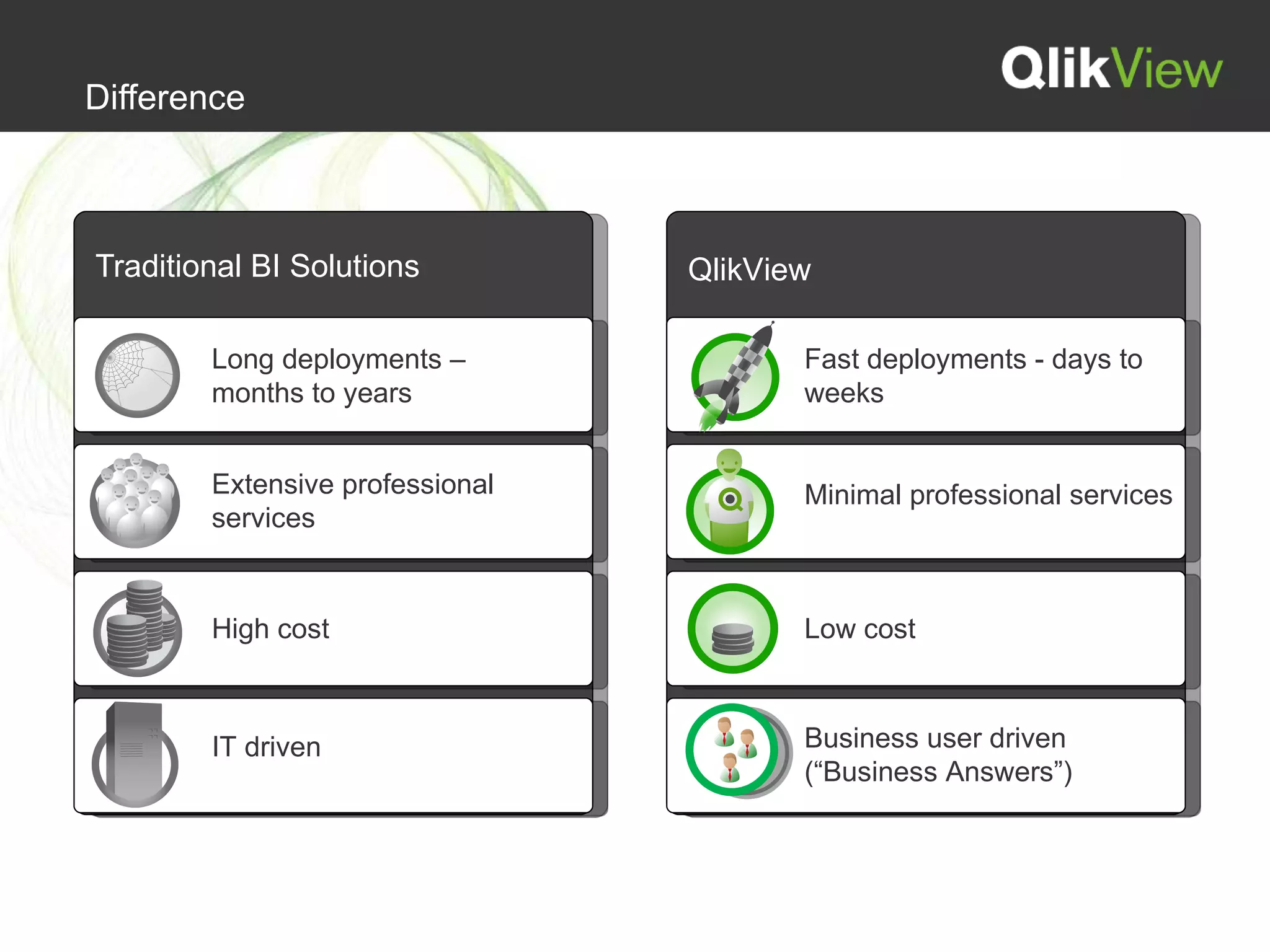 Difference

QlikView

Traditional BI Solutions

Long deployments – months to years

Extensive professional services

High cost

IT driven

QlikView

Fast deployments - days to weeks

Minimal professional services

Low cost

Business user driven (“Business Answers”)